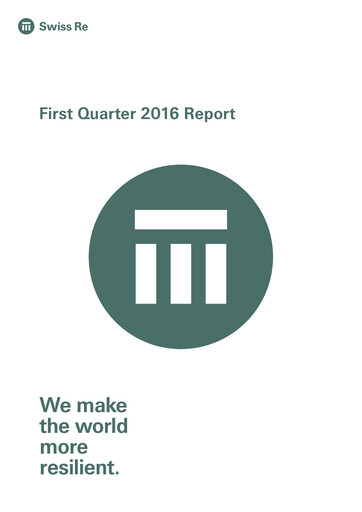 Swiss Re

First Quarter 2016 Report

We make the world more resilient.